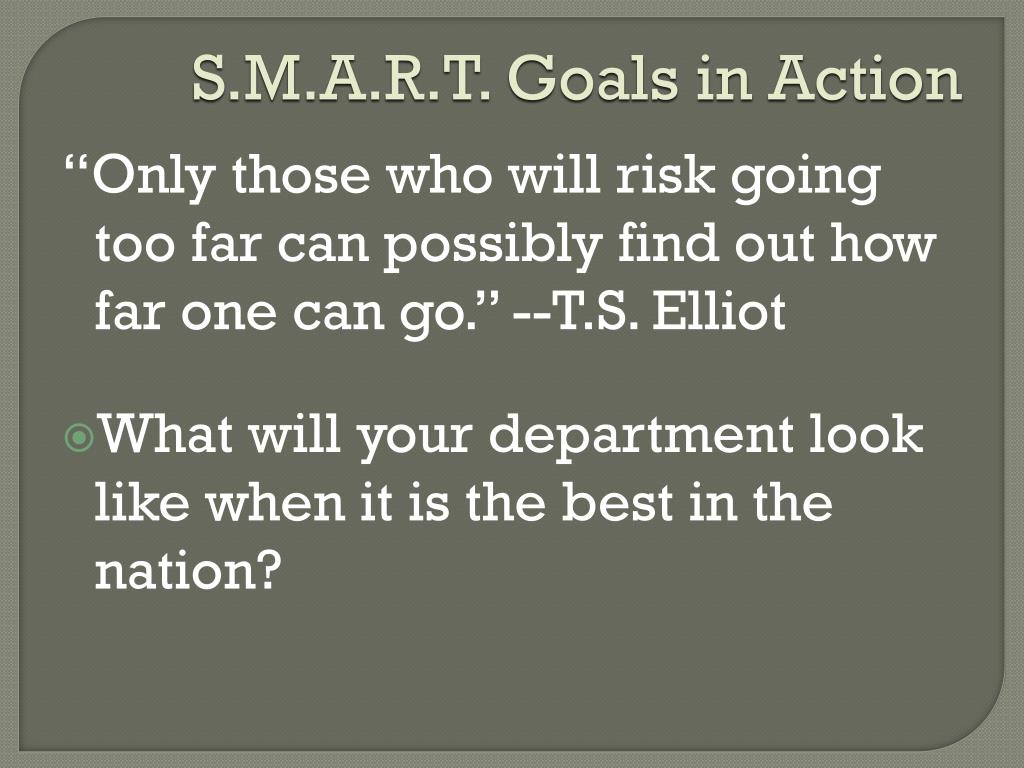 S.M.A.R.T. Goals in Action

“Only those who will risk going too far can possibly find out how far one can go.” --T.S. Elliot

What will your department look like when it is the best in the nation?